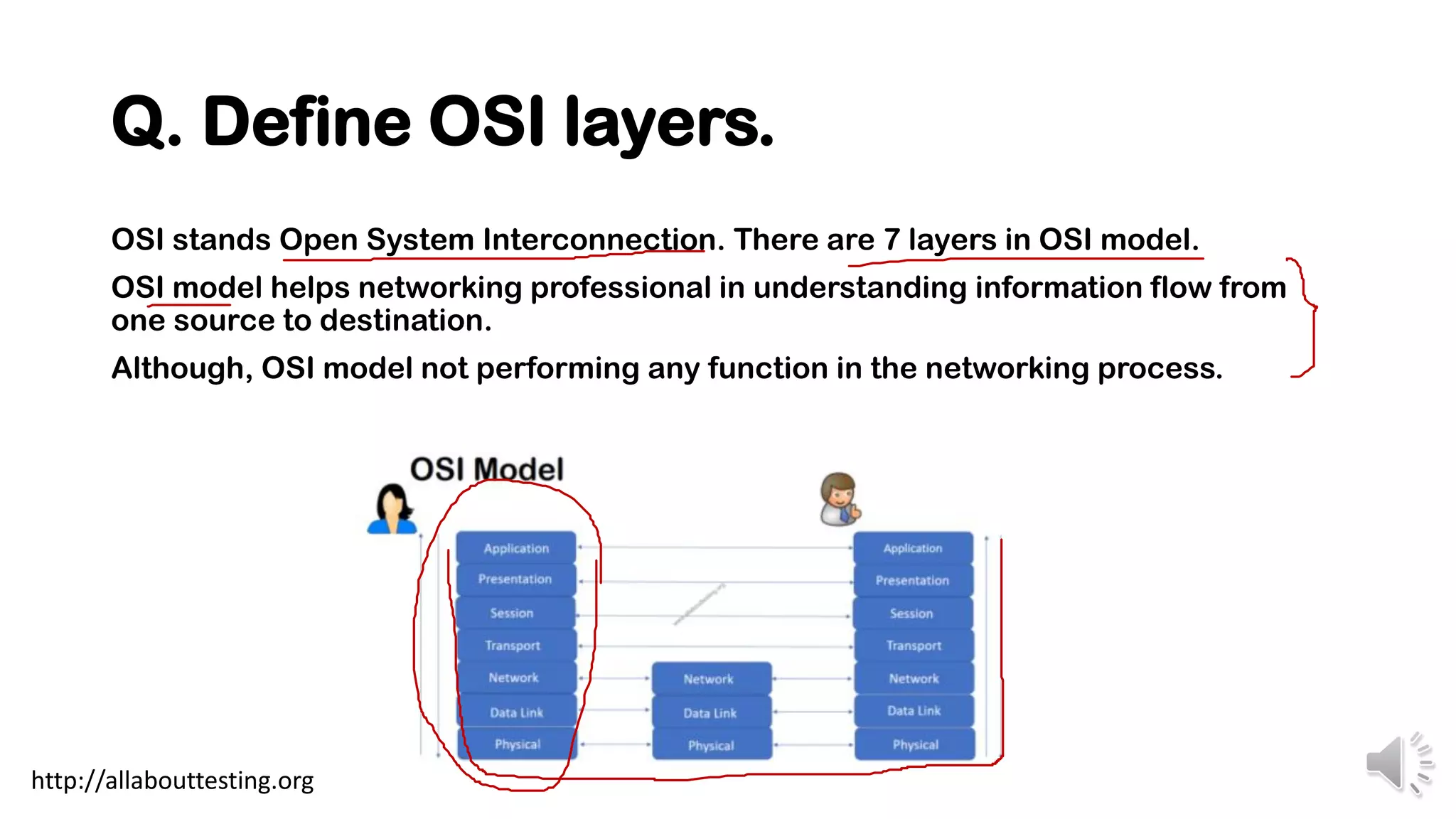 Q. Define OSI layers.

OSI stands Open System Interconnection. There are 7 layers in OSI model.

OSI model helps networking professional in understanding information flow from one source to destination.

Although, OSI model not performing any function in the networking process.

OSI Model

Application
Presentation
Session
Transport
Network
Data Link
Physical

Network
Data Link
Physical

Application
Presentation
Session
Transport
Network
Data Link
Physical

http://allabouttesting.org